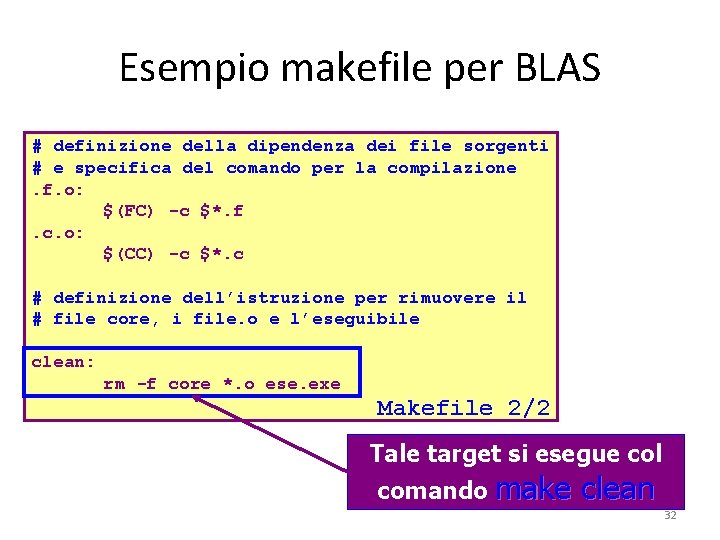 Esempio makefile per BLAS

# definizione della dipendenza dei file sorgenti
# e specifica del comando per la compilazione
.f.o:
	$(FC) -c $*.f
.c.o:
	$(CC) -c $*.c

# definizione dell'istruzione per rimuovere il
# file core, i file.o e l'eseguibile

clean:
	rm -f core *.o ese.exe

Makefile 2/2

Tale target si esegue col comando make clean

32